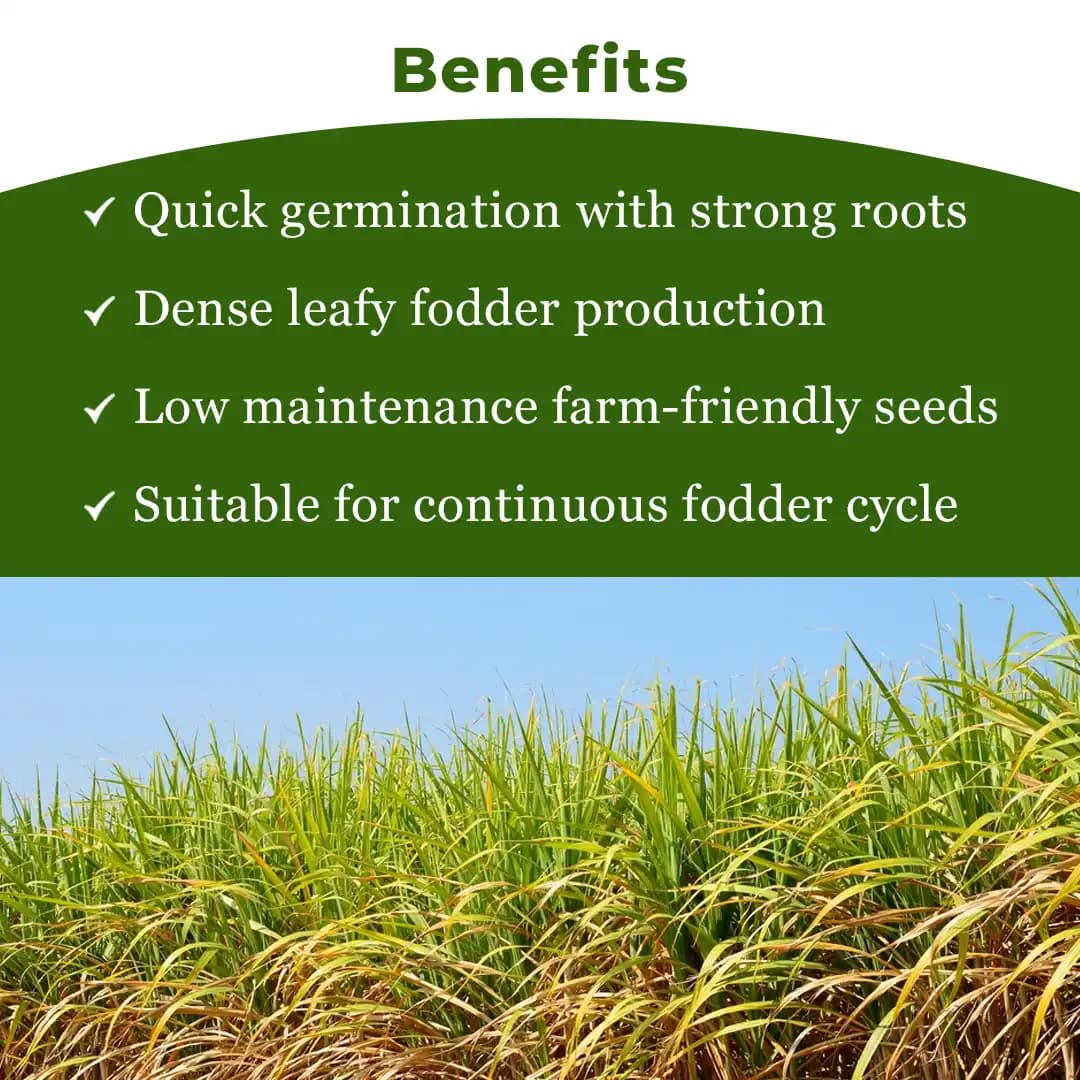 Benefits

✓ Quick germination with strong roots

✓ Dense leafy fodder production

✓ Low maintenance farm-friendly seeds

✓ Suitable for continuous fodder cycle